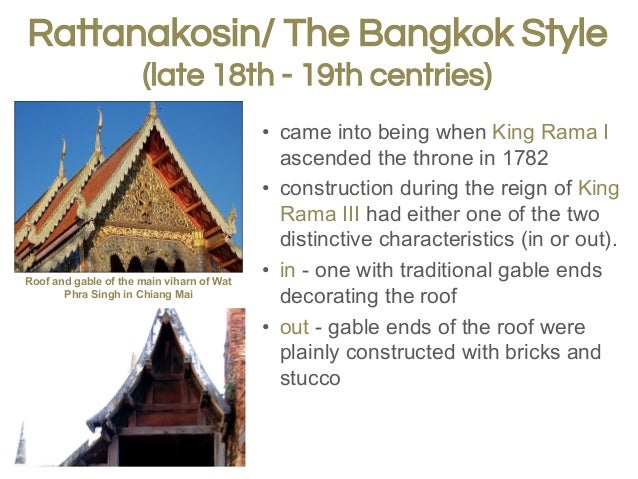 Rattanakosin/ The Bangkok Style
(late 18th - 19th centries)

Roof and gable of the main viharn of Wat Phra Singh in Chiang Mai

• came into being when King Rama I ascended the throne in 1782

• construction during the reign of King Rama III had either one of the two distinctive characteristics (in or out).

• in - one with traditional gable ends decorating the roof

• out - gable ends of the roof were plainly constructed with bricks and stucco